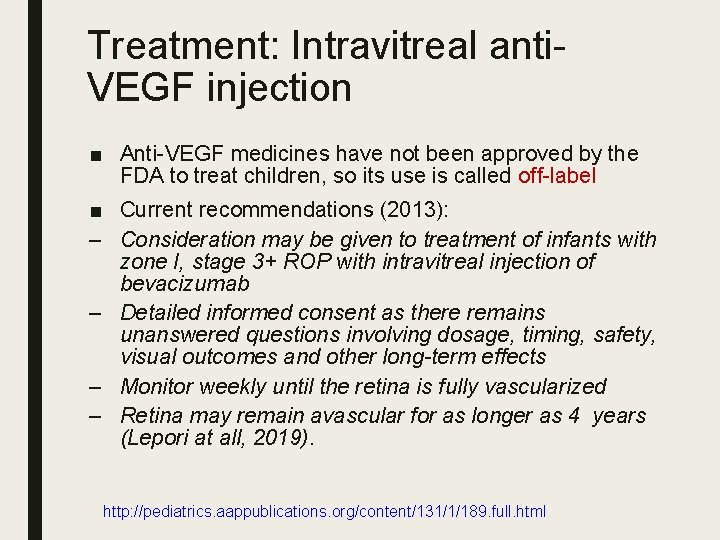 Treatment: Intravitreal anti-VEGF injection

■ Anti-VEGF medicines have not been approved by the FDA to treat children, so its use is called off-label

■ Current recommendations (2013):

– Consideration may be given to treatment of infants with zone I, stage 3+ ROP with intravitreal injection of bevacizumab

– Detailed informed consent as there remains unanswered questions involving dosage, timing, safety, visual outcomes and other long-term effects

– Monitor weekly until the retina is fully vascularized

– Retina may remain avascular for as longer as 4 years (Lepori at all, 2019).

http://pediatrics.aappublications.org/content/131/1/189.full.html